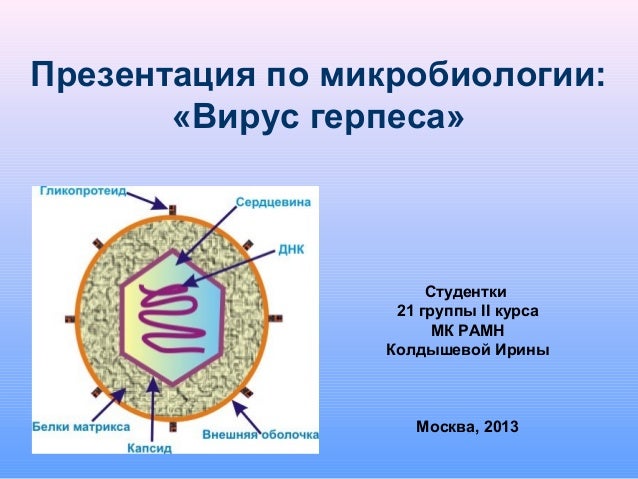 Презентация по микробиологии: «Вирус герпеса»

Гликопротеид

Сердцевина

ДНК

Белки матрикса

Капсид

Внешняя оболочка

Студентки
21 группы II курса
МК РАМН
Колдышевой Ирины

Москва, 2013